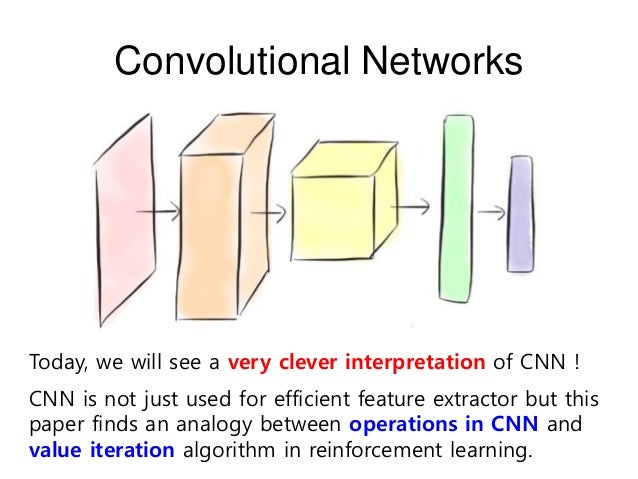 Convolutional Networks

Today, we will see a very clever interpretation of CNN !

CNN is not just used for efficient feature extractor but this paper finds an analogy between operations in CNN and value iteration algorithm in reinforcement learning.